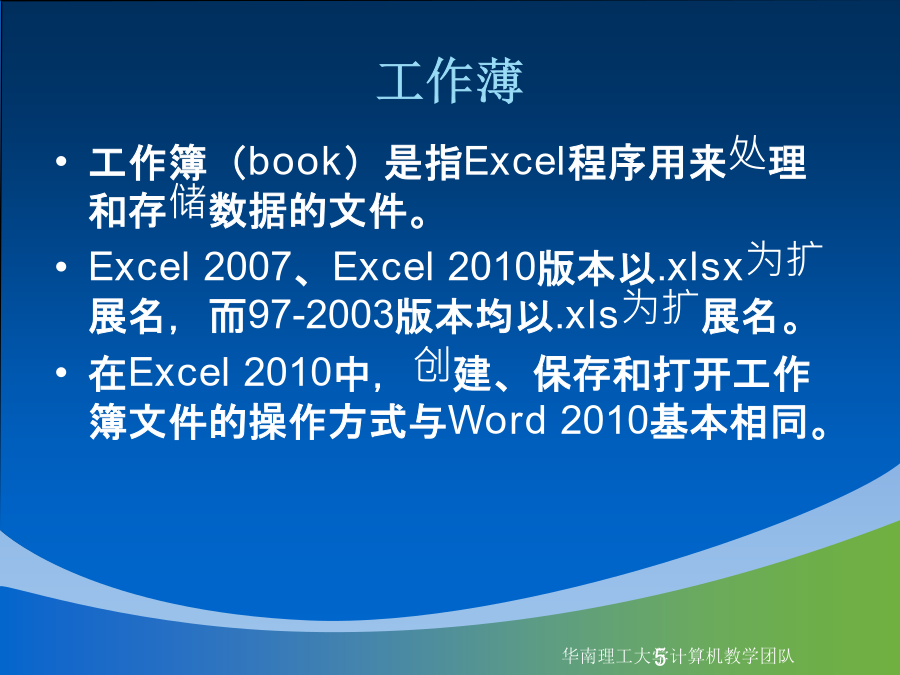 工作薄

• 工作簿（book）是指Excel程序用来处理和存储数据的文件。

• Excel 2007、Excel 2010版本以.xlsx为扩展名，而97-2003版本均以.xls为扩展名。

• 在Excel 2010中，创建、保存和打开工作簿文件的操作方式与Word 2010基本相同。

华南理工大学计算机教学团队 5